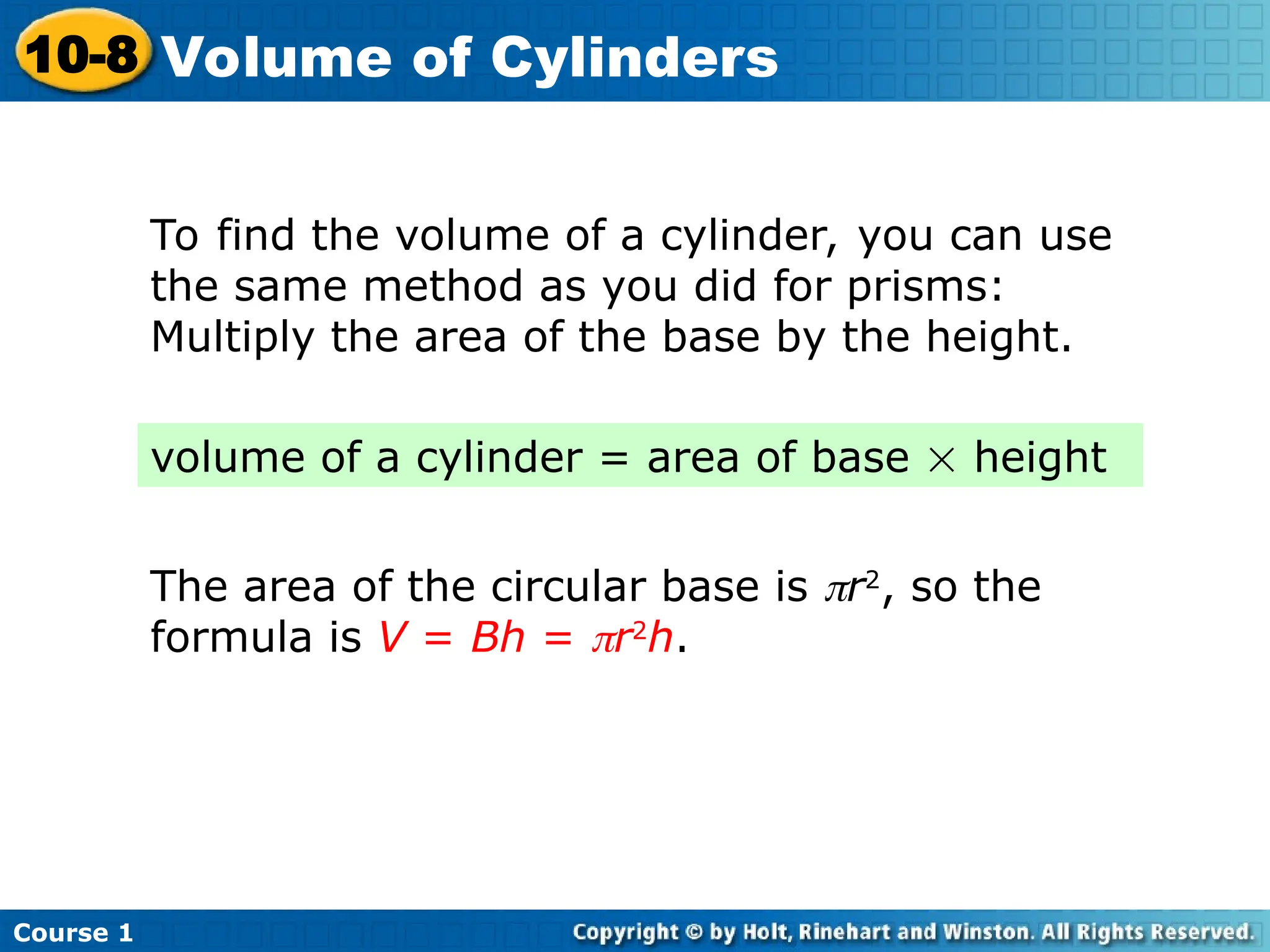 10-8 Volume of Cylinders

To find the volume of a cylinder, you can use the same method as you did for prisms: Multiply the area of the base by the height.

volume of a cylinder = area of base $\times$ height

The area of the circular base is $\pi r^2$, so the formula is $V = Bh = \pi r^2 h$.

Course 1

Copyright © by Holt, Rinehart and Winston. All Rights Reserved.